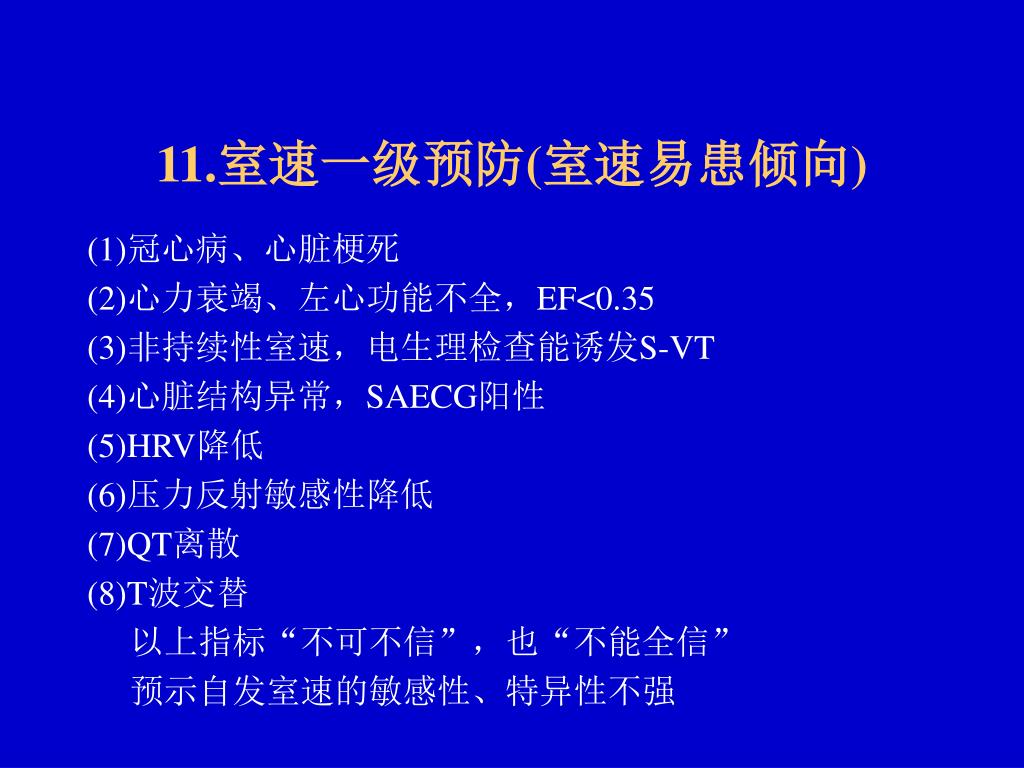 11.室速一级预防(室速易患倾向)

(1)冠心病、心脏梗死
(2)心力衰竭、左心功能不全，EF<0.35
(3)非持续性室速，电生理检查能诱发S-VT
(4)心脏结构异常，SAECG阳性
(5)HRV降低
(6)压力反射敏感性降低
(7)QT离散
(8)T波交替
以上指标“不可不信”，也“不能全信”
预示自发室速的敏感性、特异性不强